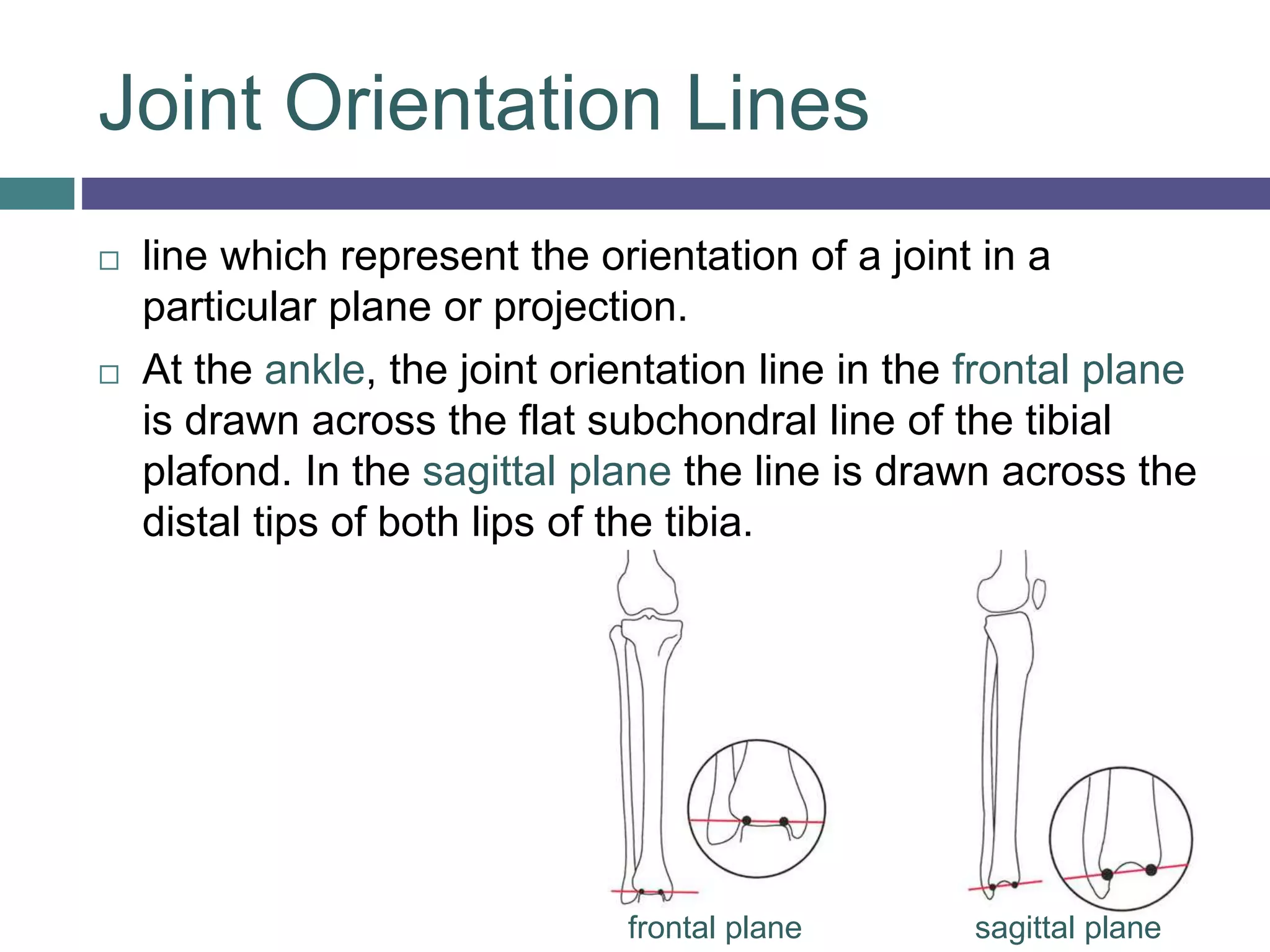 Joint Orientation Lines

□ line which represent the orientation of a joint in a particular plane or projection.

□ At the ankle, the joint orientation line in the frontal plane is drawn across the flat subchondral line of the tibial plafond. In the sagittal plane the line is drawn across the distal tips of both lips of the tibia.

frontal plane

sagittal plane